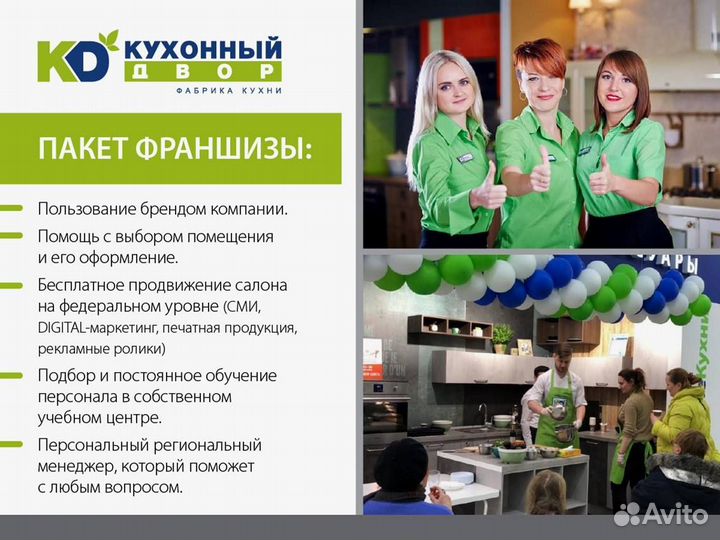 KD КУХОННЫЙ ДВОР
ФАБРИКА КУХНИ

ПАКЕТ ФРАНШИЗЫ:

Пользование брендом компании.

Помощь с выбором помещения и его оформление.

Бесплатное продвижение салона на федеральном уровне (СМИ, DIGITAL-маркетинг, печатная продукция, рекламные ролики)

Подбор и постоянное обучение персонала в собственном учебном центре.

Персональный региональный менеджер, который поможет с любым вопросом.

Avito